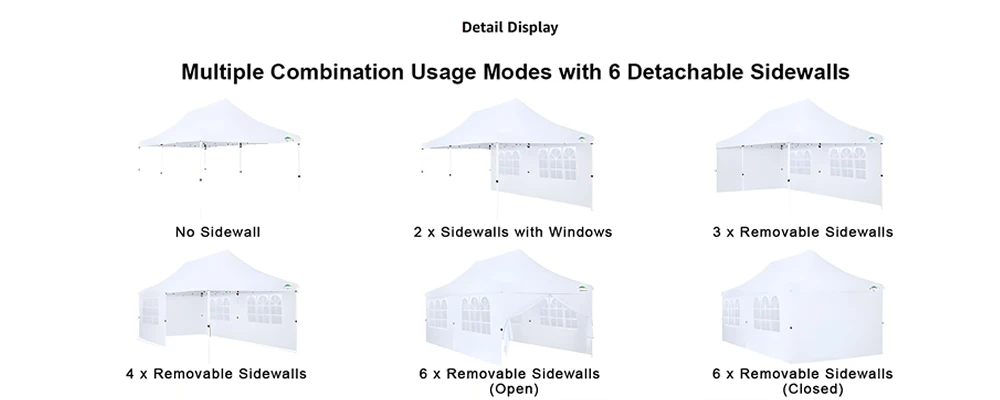 Detail Display

Multiple Combination Usage Modes with 6 Detachable Sidewalls

No Sidewall

2 x Sidewalls with Windows

3 x Removable Sidewalls

4 x Removable Sidewalls

6 x Removable Sidewalls (Open)

6 x Removable Sidewalls (Closed)